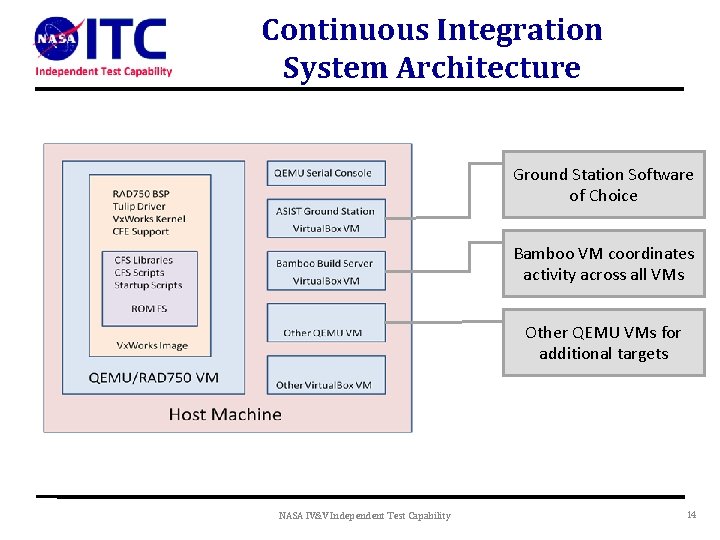 NASA ITC
Independent Test Capability

Continuous Integration System Architecture

RAD750 BSP
Tulip Driver
VxWorks Kernel
CFE Support

CFS Libraries
CFS Scripts
Startup Scripts

ROM FS

VxWorks Image

QEMU/RAD750 VM

QEMU Serial Console

ASIST Ground Station
VirtualBox VM

Bamboo Build Server
VirtualBox VM

Other QEMU VM

Other VirtualBox VM

Host Machine

Ground Station Software of Choice

Bamboo VM coordinates activity across all VMs

Other QEMU VMs for additional targets

NASA IV&V Independent Test Capability

14